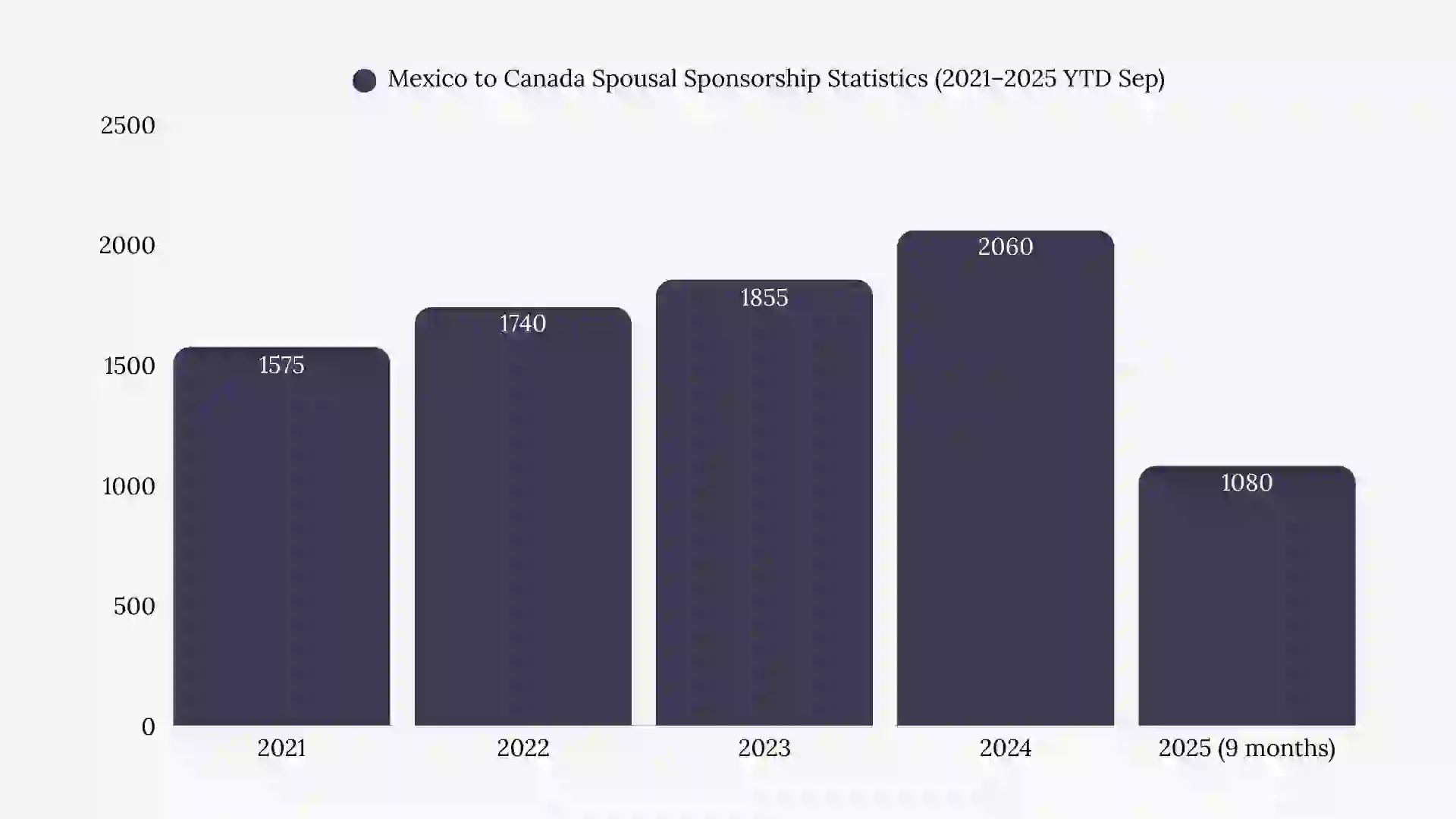 Mexico to Canada Spousal Sponsorship Statistics (2021–2025 YTD Sep)

2500
2000
1500
1000
500
0

1575
1740
1855
2060
1080

2021
2022
2023
2024
2025 (9 months)